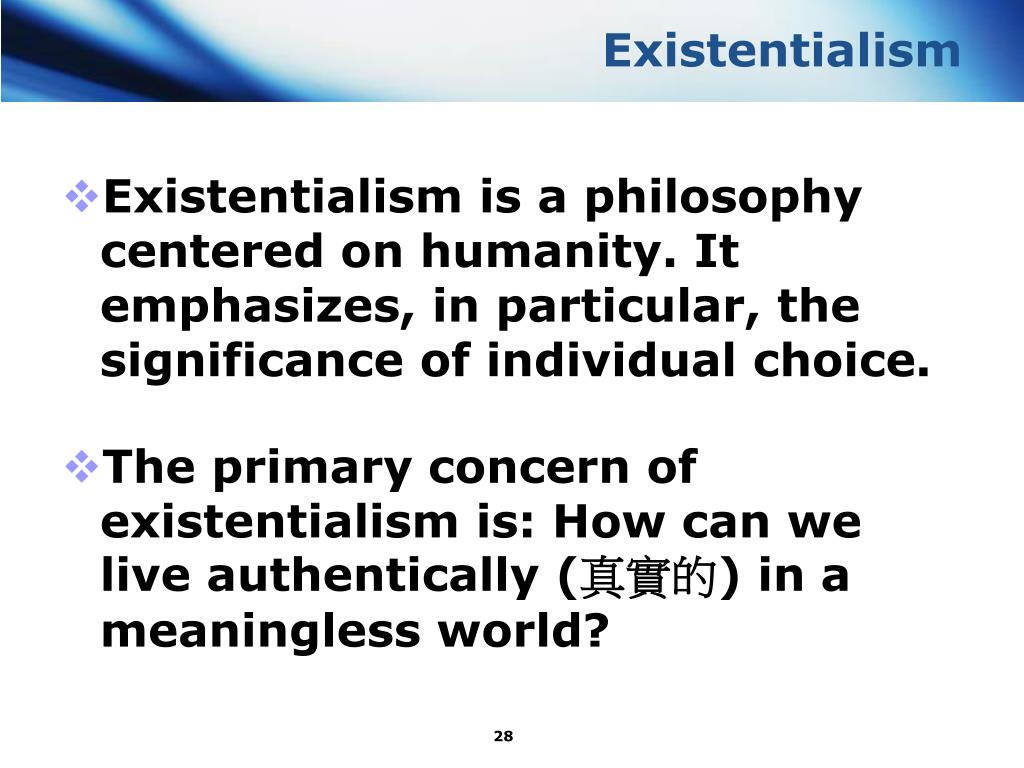 Existentialism

❖Existentialism is a philosophy centered on humanity. It emphasizes, in particular, the significance of individual choice.

❖The primary concern of existentialism is: How can we live authentically (真實的) in a meaningless world?

28